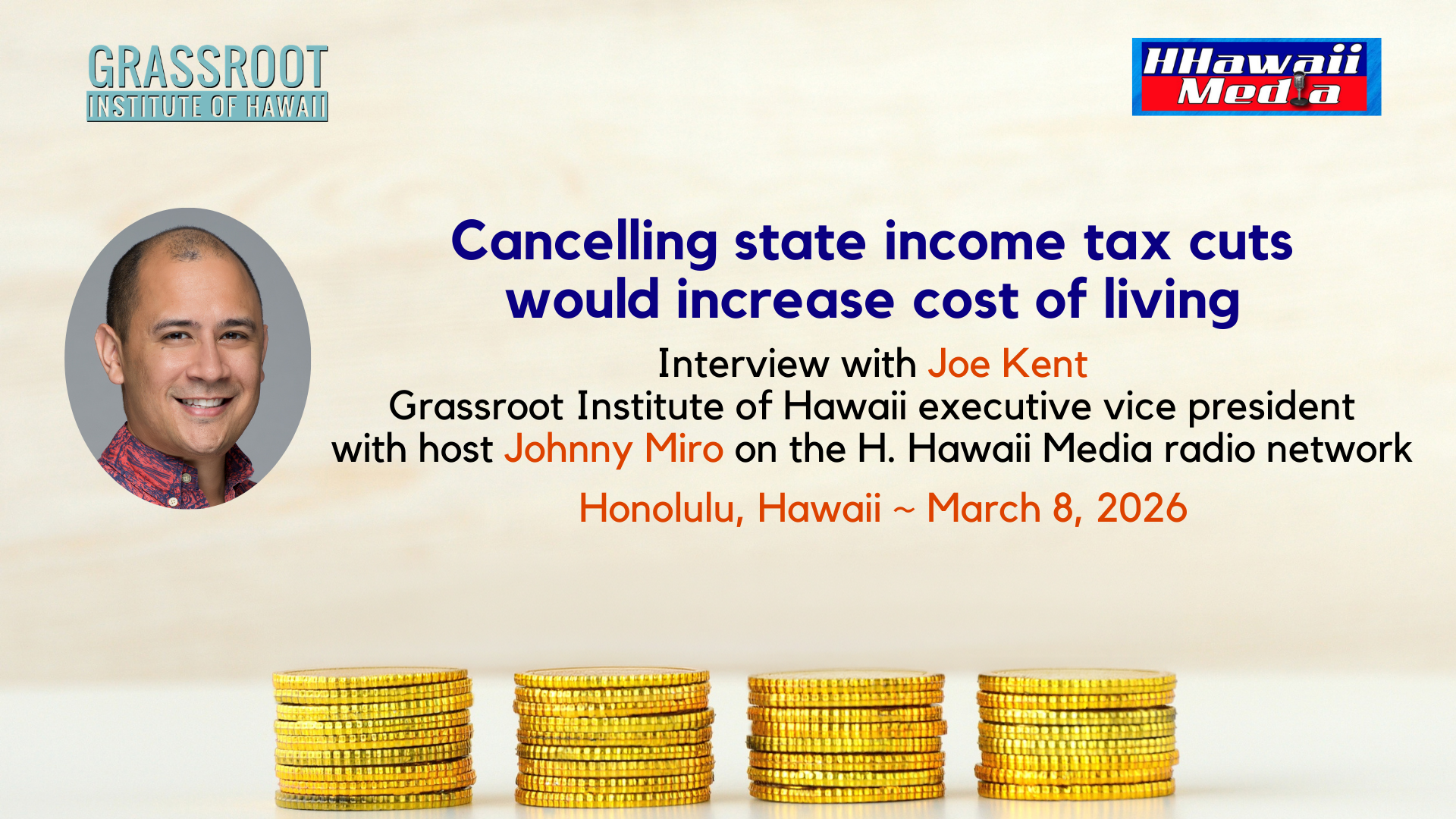 GRASSROOT
INSTITUTE OF HAWAII

HHawaii Media

Cancelling state income tax cuts would increase cost of living

Interview with Joe Kent
Grassroot Institute of Hawaii executive vice president
with host Johnny Miro on the H. Hawaii Media radio network

Honolulu, Hawaii ~ March 8, 2026